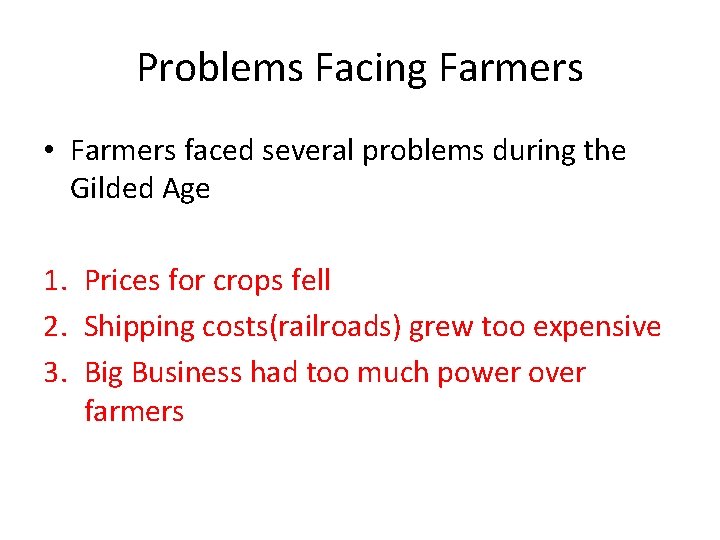 Problems Facing Farmers

• Farmers faced several problems during the Gilded Age

1. Prices for crops fell
2. Shipping costs(railroads) grew too expensive
3. Big Business had too much power over farmers